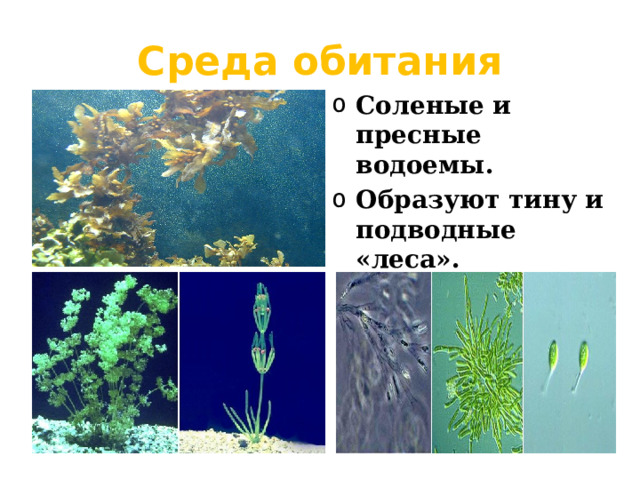 Среда обитания

o Соленые и пресные водоемы.
o Образуют тину и подводные «леса».